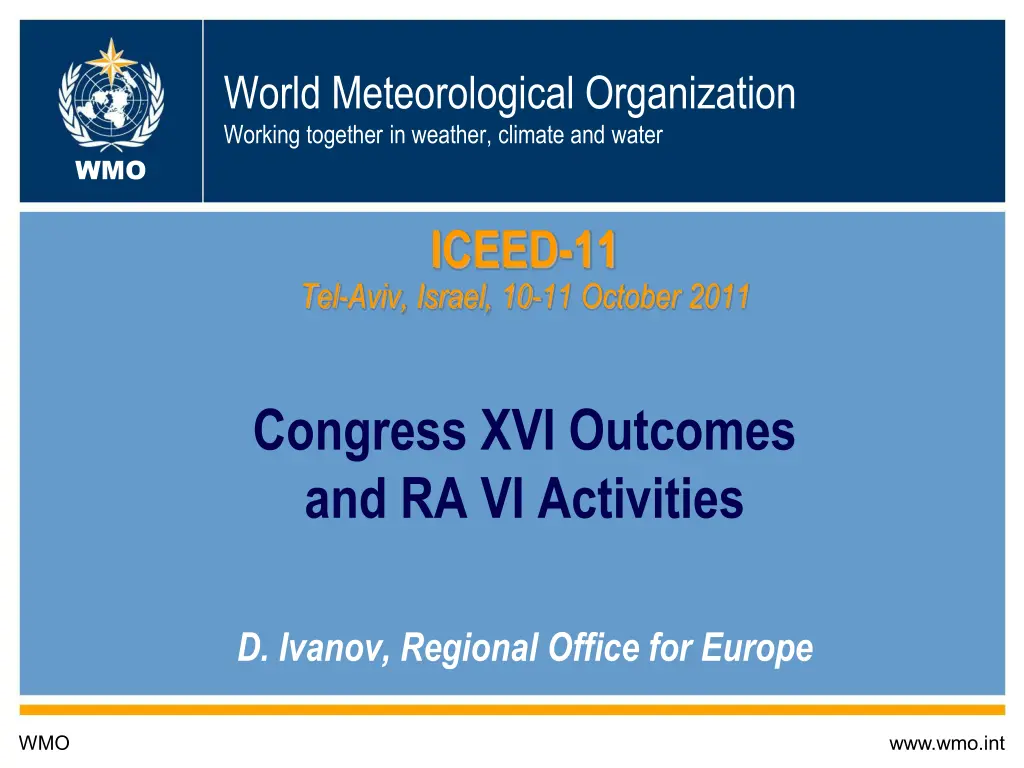 WMO

World Meteorological Organization
Working together in weather, climate and water

ICEED-11
Tel-Aviv, Israel, 10-11 October 2011

Congress XVI Outcomes and RA VI Activities

D. Ivanov, Regional Office for Europe

WMO

www.wmo.int